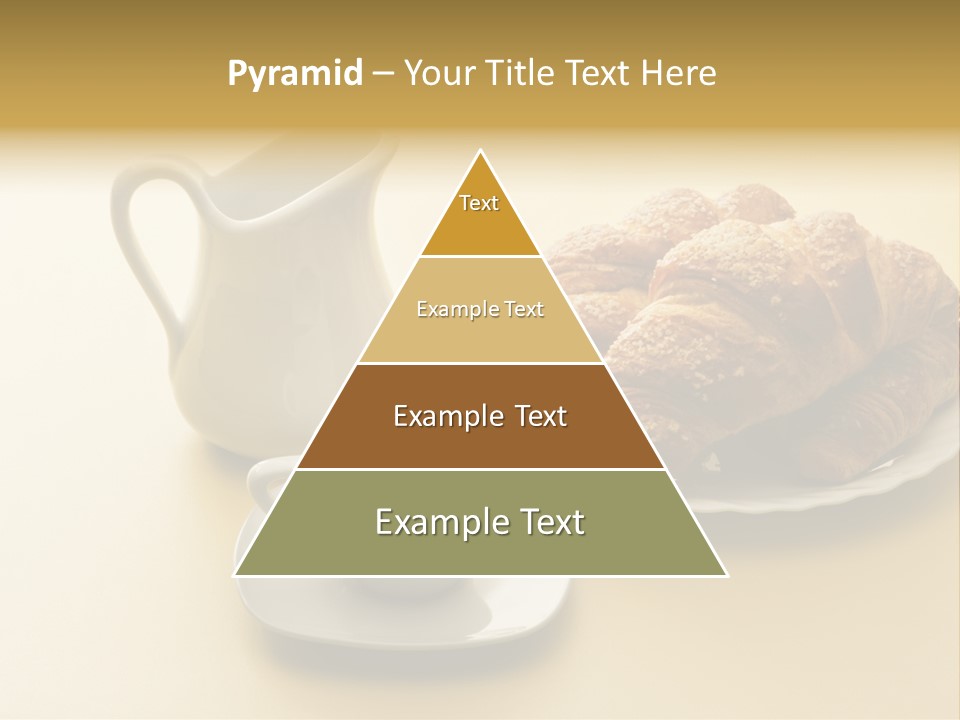 Pyramid – Your Title Text Here

Text

Example Text

Example Text

Example Text